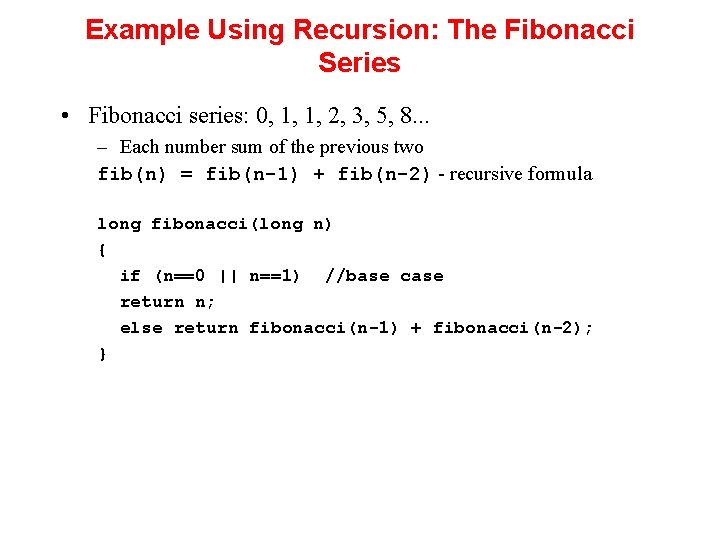 Example Using Recursion: The Fibonacci Series

• Fibonacci series: 0, 1, 1, 2, 3, 5, 8...
– Each number sum of the previous two
fib(n) = fib(n-1) + fib(n-2) - recursive formula

long fibonacci(long n)
{
if (n==0 || n==1) //base case
return n;
else return fibonacci(n-1) + fibonacci(n-2);
}